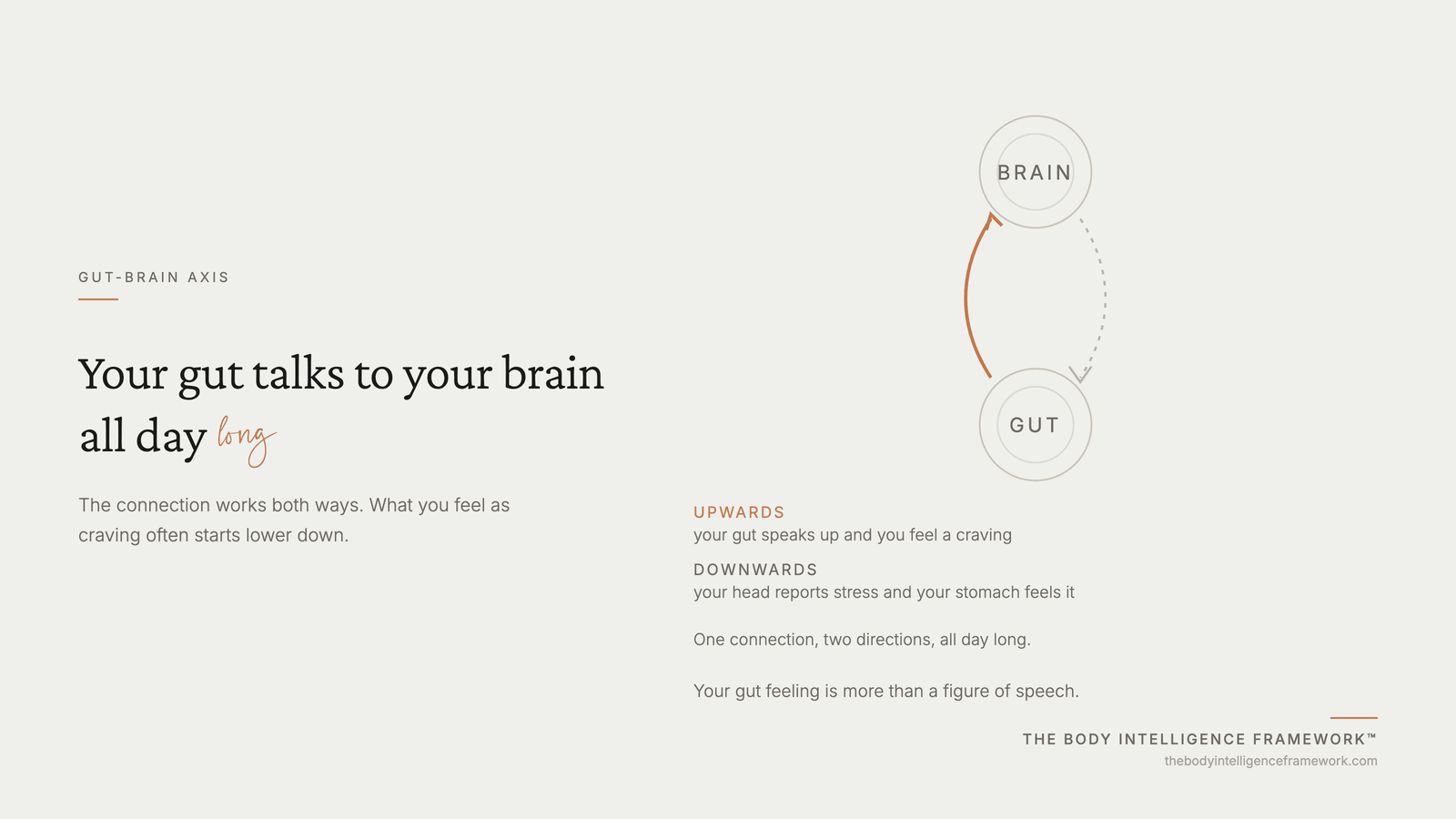 GUT-BRAIN AXIS

Your gut talks to your brain all day long

The connection works both ways. What you feel as craving often starts lower down.

BRAIN

GUT

UPWARDS
your gut speaks up and you feel a craving

DOWNWARDS
your head reports stress and your stomach feels it

One connection, two directions, all day long.

Your gut feeling is more than a figure of speech.

THE BODY INTELLIGENCE FRAMEWORK™
thebodyintelligenceframework.com